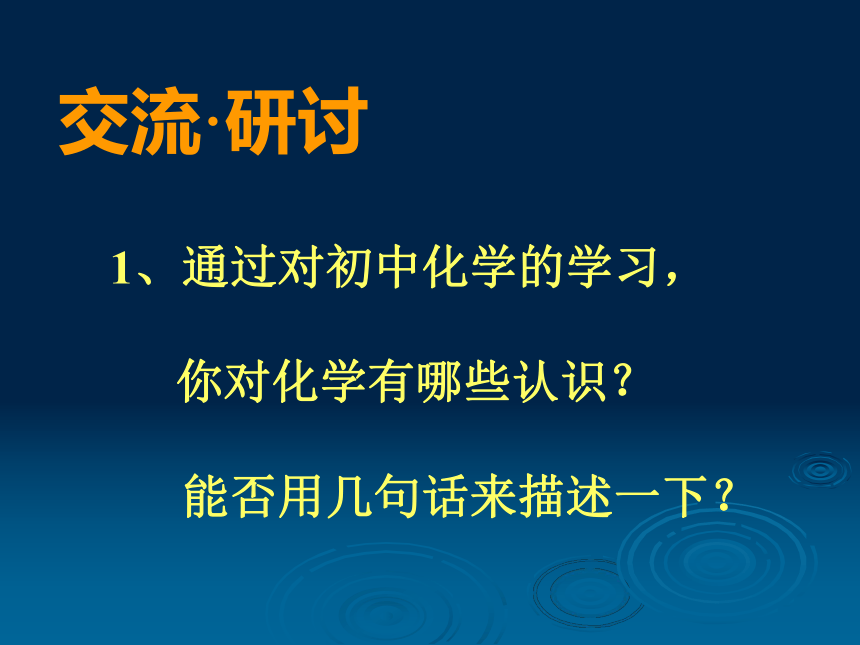 交流·研讨

1、通过对初中化学的学习，

你对化学有哪些认识？

能否用几句话来描述一下？